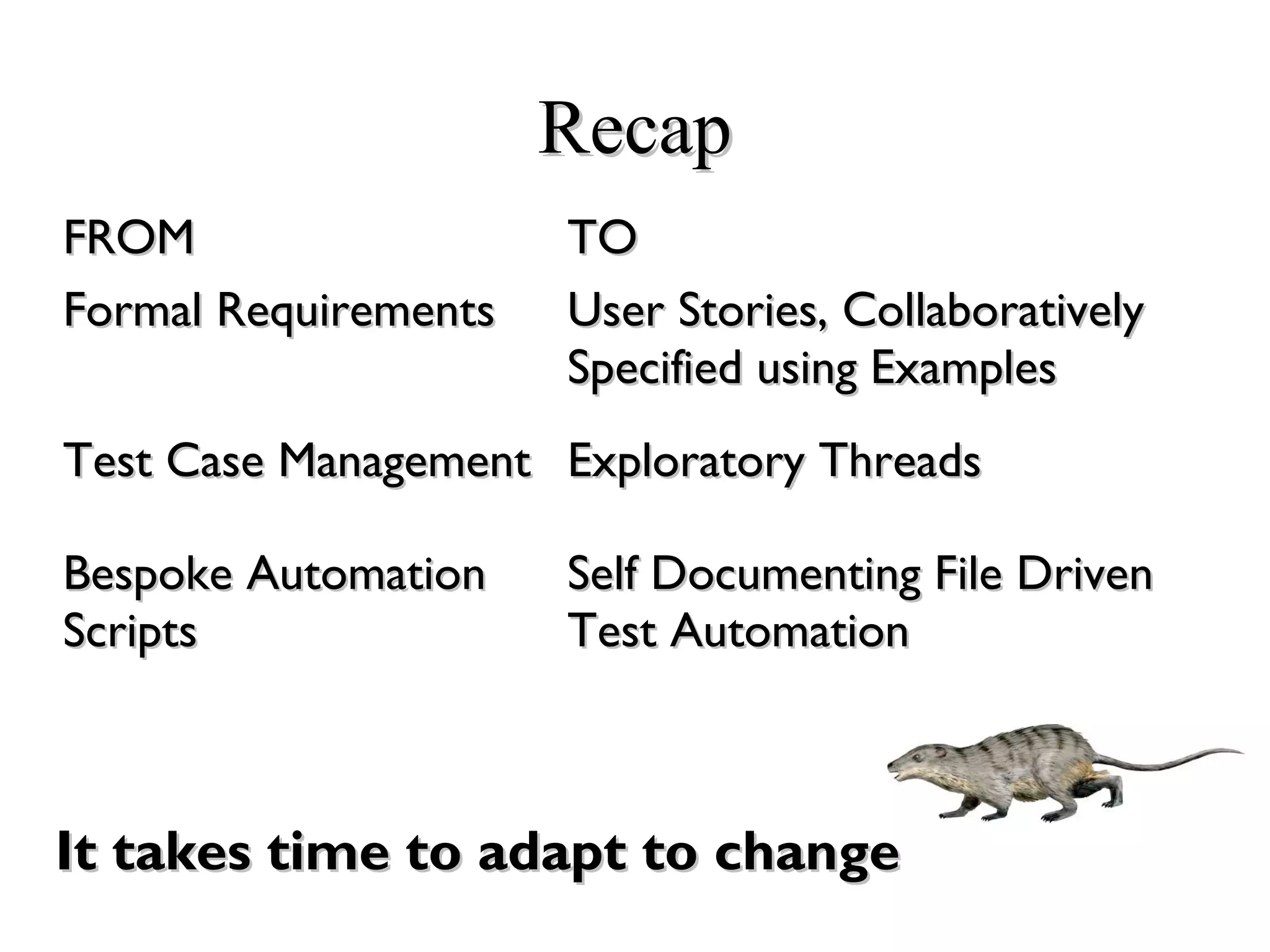 Recap

| FROM | TO |
|---|---|
| Formal Requirements | User Stories, Collaboratively Specified using Examples |
| Test Case Management | Exploratory Threads |
| Bespoke Automation Scripts | Self Documenting File Driven Test Automation |

It takes time to adapt to change